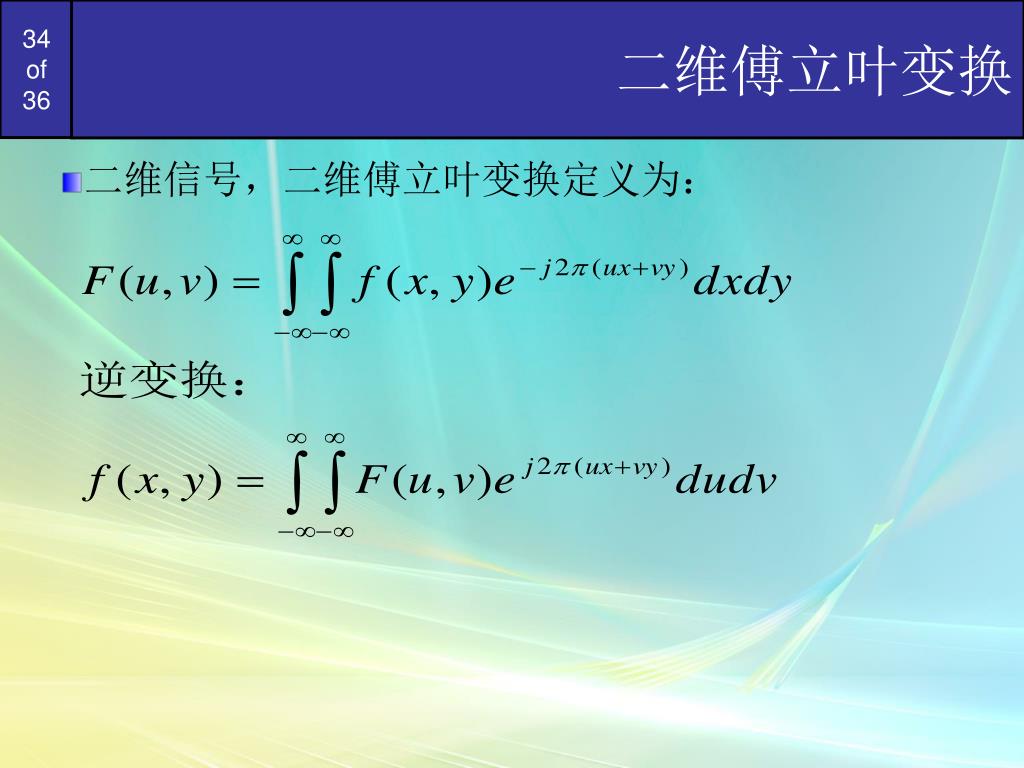 34
of
36

二维傅立叶变换

二维信号，二维傅立叶变换定义为：

$F(u,v)=\int_{-\infty}^{\infty}\int_{-\infty}^{\infty}f(x,y)e^{-j2\pi(ux+vy)}dxdy$

逆变换：

$f(x,y)=\int_{-\infty}^{\infty}\int_{-\infty}^{\infty}F(u,v)e^{j2\pi(ux+vy)}dudv$